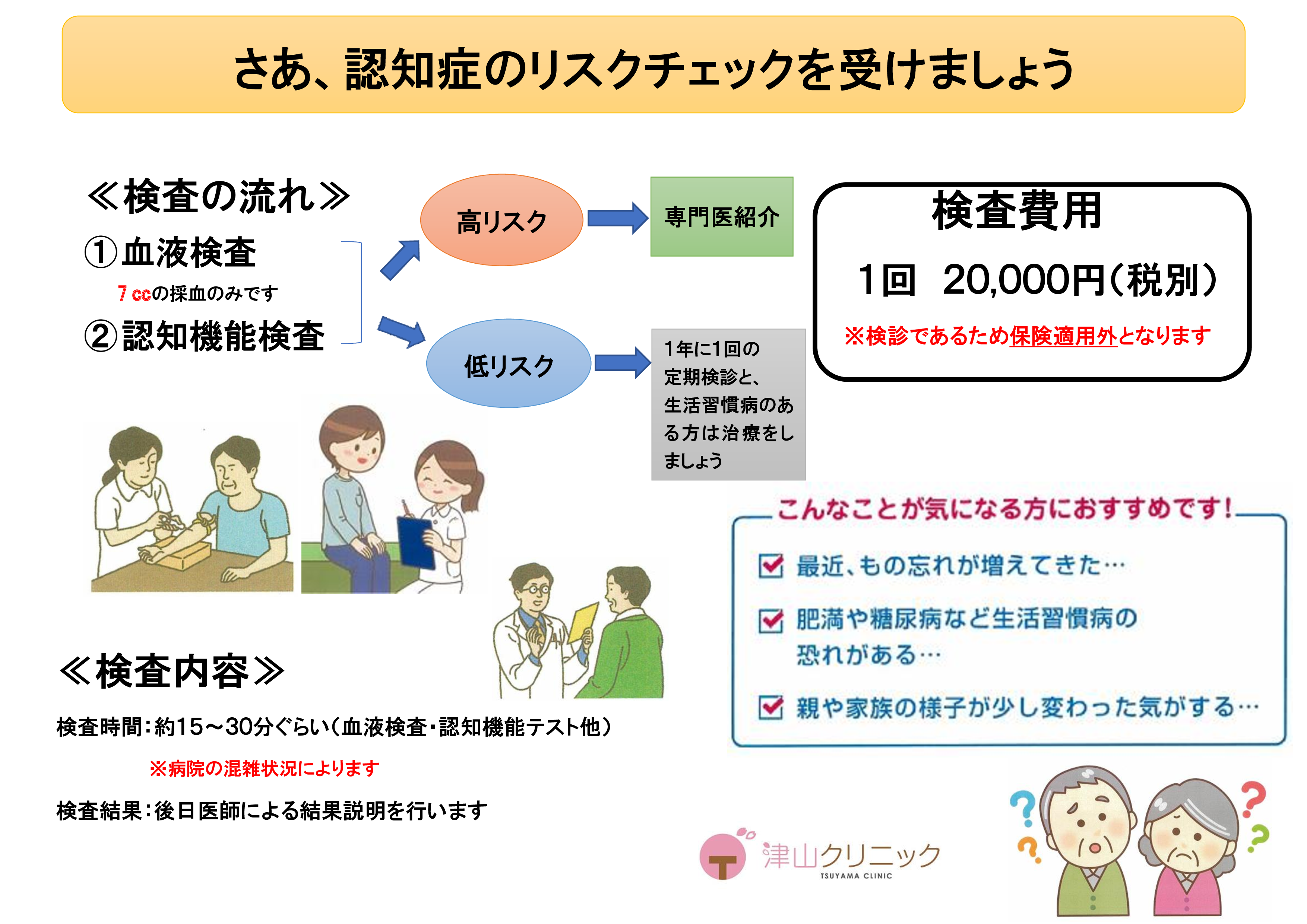 さあ、認知症のリスクチェックを受けましょう

≪検査の流れ≫
①血液検査
7 ccの採血のみです
②認知機能検査

高リスク
専門医紹介

低リスク
1年に1回の定期検診と、生活習慣病のある方は治療をしましょう

検査費用
1回　20,000円(税別)
※検診であるため保険適用外となります

こんなことが気になる方におすすめです!
最近、もの忘れが増えてきた…
肥満や糖尿病など生活習慣病の恐れがある…
親や家族の様子が少し変わった気がする…

≪検査内容≫
検査時間:約15～30分ぐらい(血液検査・認知機能テスト他)
※病院の混雑状況によります
検査結果:後日医師による結果説明を行います

津山クリニック
TSUYAMA CLINIC